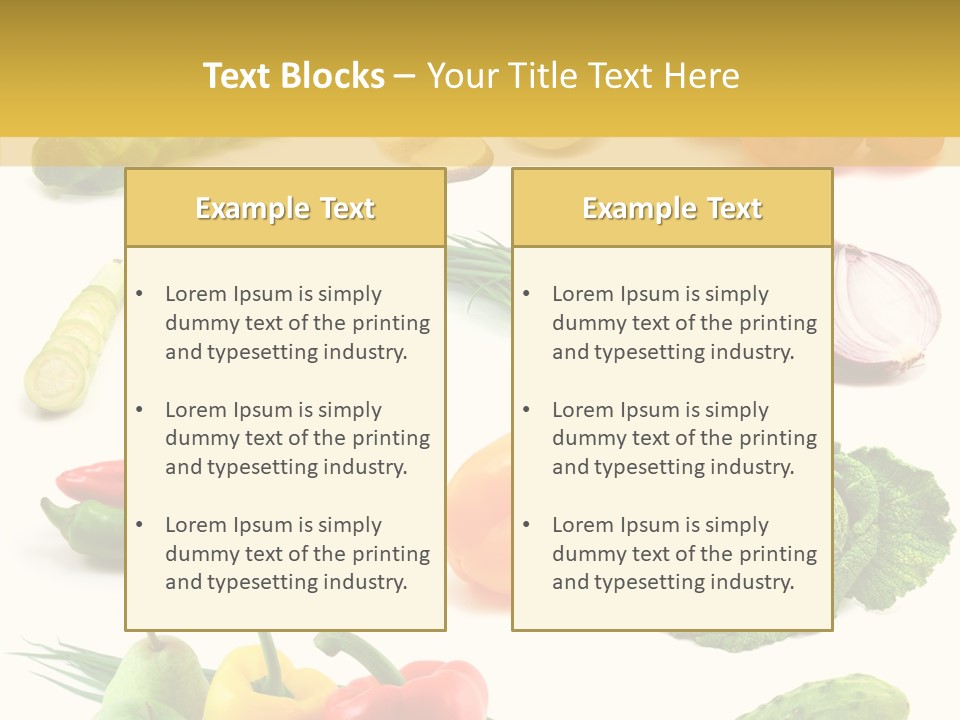 Text Blocks – Your Title Text Here

Example Text

• Lorem Ipsum is simply dummy text of the printing and typesetting industry.

• Lorem Ipsum is simply dummy text of the printing and typesetting industry.

• Lorem Ipsum is simply dummy text of the printing and typesetting industry.

Example Text

• Lorem Ipsum is simply dummy text of the printing and typesetting industry.

• Lorem Ipsum is simply dummy text of the printing and typesetting industry.

• Lorem Ipsum is simply dummy text of the printing and typesetting industry.